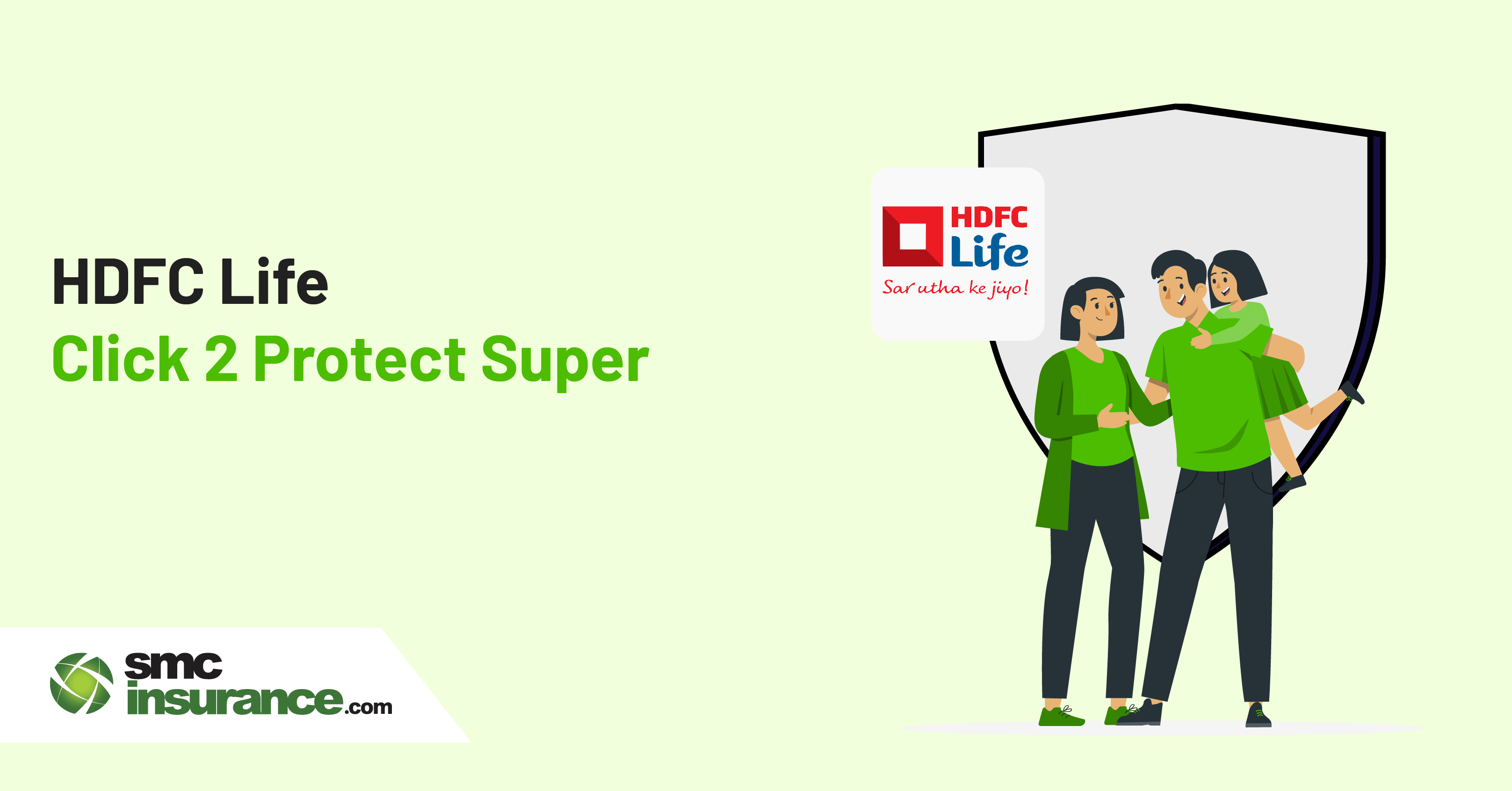 HDFC Life
Click 2 Protect Super

HDFC Life
Sar utha ke jiyo!

smc insurance.com